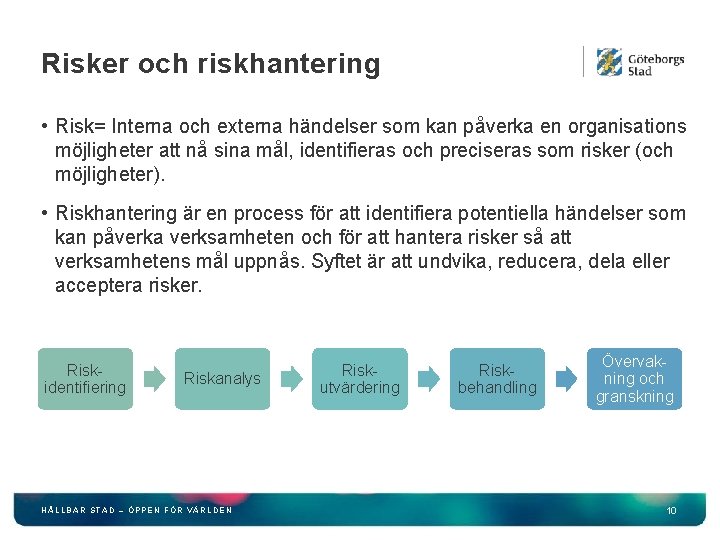 Risker och riskhantering

Göteborgs Stad

• Risk= Interna och externa händelser som kan påverka en organisations möjligheter att nå sina mål, identifieras och preciseras som risker (och möjligheter).

• Riskhantering är en process för att identifiera potentiella händelser som kan påverka verksamheten och för att hantera risker så att verksamhetens mål uppnås. Syftet är att undvika, reducera, dela eller acceptera risker.

Risk-identifiering

Riskanalys

Risk-utvärdering

Risk-behandling

Övervak-ning och granskning

HÅLLBAR STAD – ÖPPEN FÖR VÄRLDEN

10